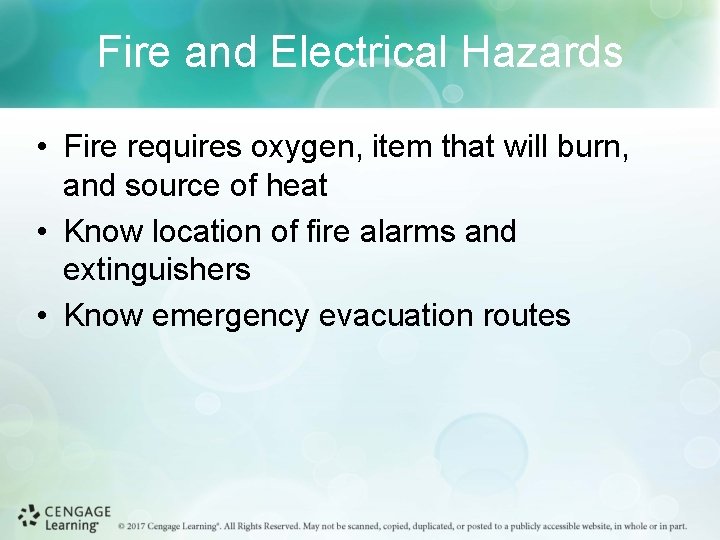 Fire and Electrical Hazards

• Fire requires oxygen, item that will burn, and source of heat
• Know location of fire alarms and extinguishers
• Know emergency evacuation routes

CENGAGE Learning®

© 2017 Cengage Learning®. All Rights Reserved. May not be scanned, copied, duplicated, or posted to a publicly accessible website, in whole or in part.